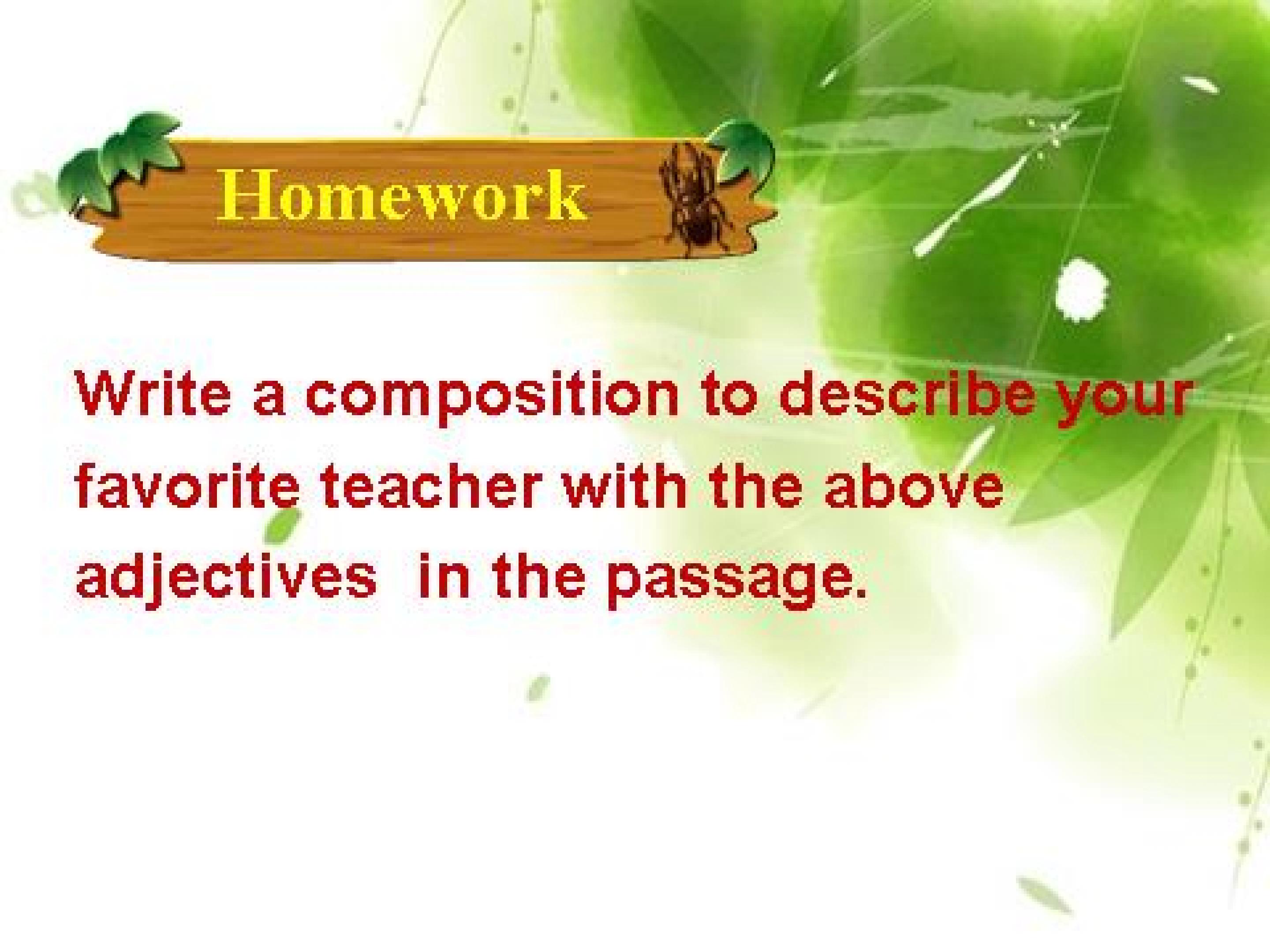 Homework

Write a composition to describe your favorite teacher with the above adjectives  in the passage.